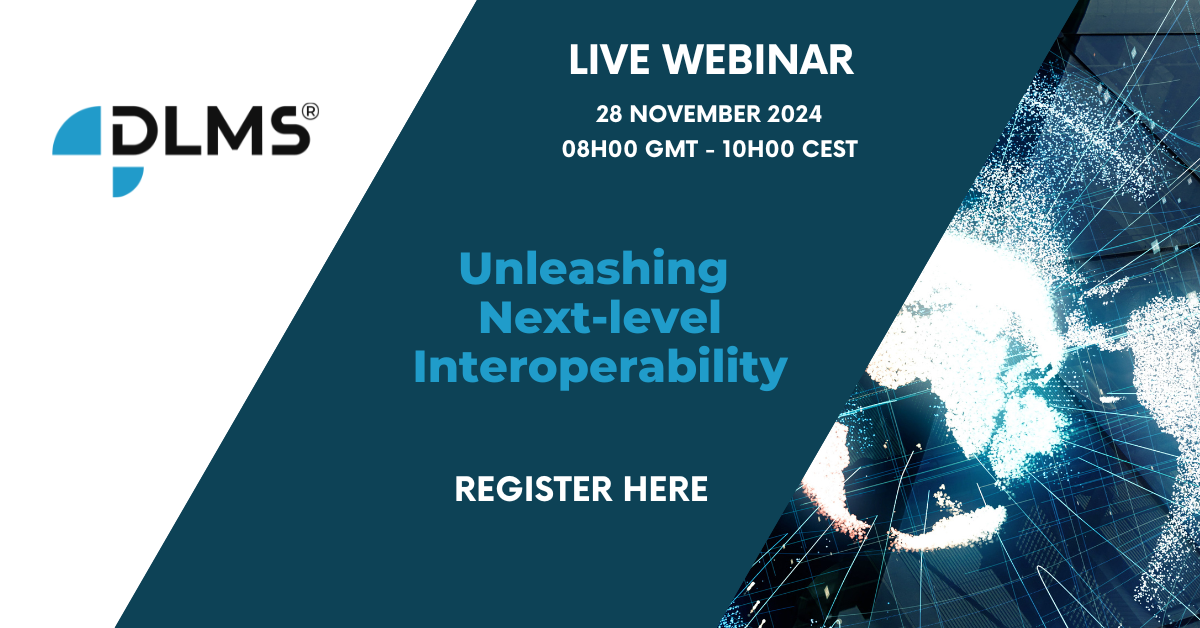 DLMS®

LIVE WEBINAR

28 NOVEMBER 2024
08H00 GMT - 10H00 CEST

Unleashing Next-level Interoperability

REGISTER HERE